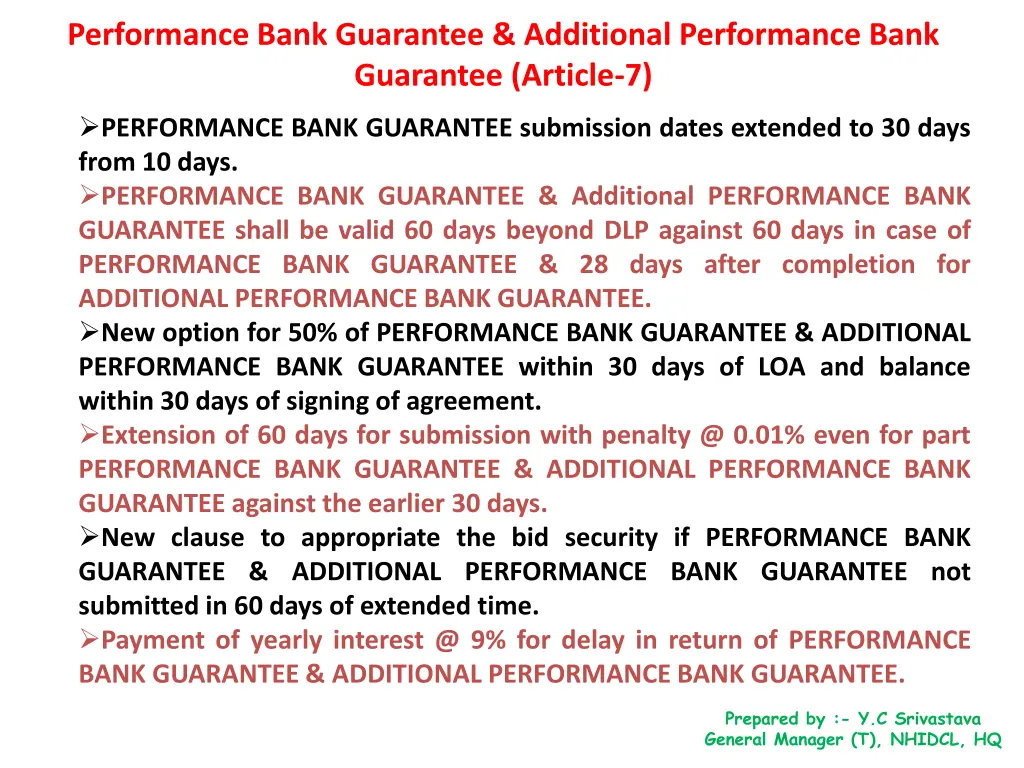 Performance Bank Guarantee & Additional Performance Bank Guarantee (Article-7)

➢PERFORMANCE BANK GUARANTEE submission dates extended to 30 days from 10 days.

➢PERFORMANCE BANK GUARANTEE & Additional PERFORMANCE BANK GUARANTEE shall be valid 60 days beyond DLP against 60 days in case of PERFORMANCE BANK GUARANTEE & 28 days after completion for ADDITIONAL PERFORMANCE BANK GUARANTEE.

➢New option for 50% of PERFORMANCE BANK GUARANTEE & ADDITIONAL PERFORMANCE BANK GUARANTEE within 30 days of LOA and balance within 30 days of signing of agreement.

➢Extension of 60 days for submission with penalty @ 0.01% even for part PERFORMANCE BANK GUARANTEE & ADDITIONAL PERFORMANCE BANK GUARANTEE against the earlier 30 days.

➢New clause to appropriate the bid security if PERFORMANCE BANK GUARANTEE & ADDITIONAL PERFORMANCE BANK GUARANTEE not submitted in 60 days of extended time.

➢Payment of yearly interest @ 9% for delay in return of PERFORMANCE BANK GUARANTEE & ADDITIONAL PERFORMANCE BANK GUARANTEE.

Prepared by :- Y.C Srivastava
General Manager (T), NHIDCL, HQ